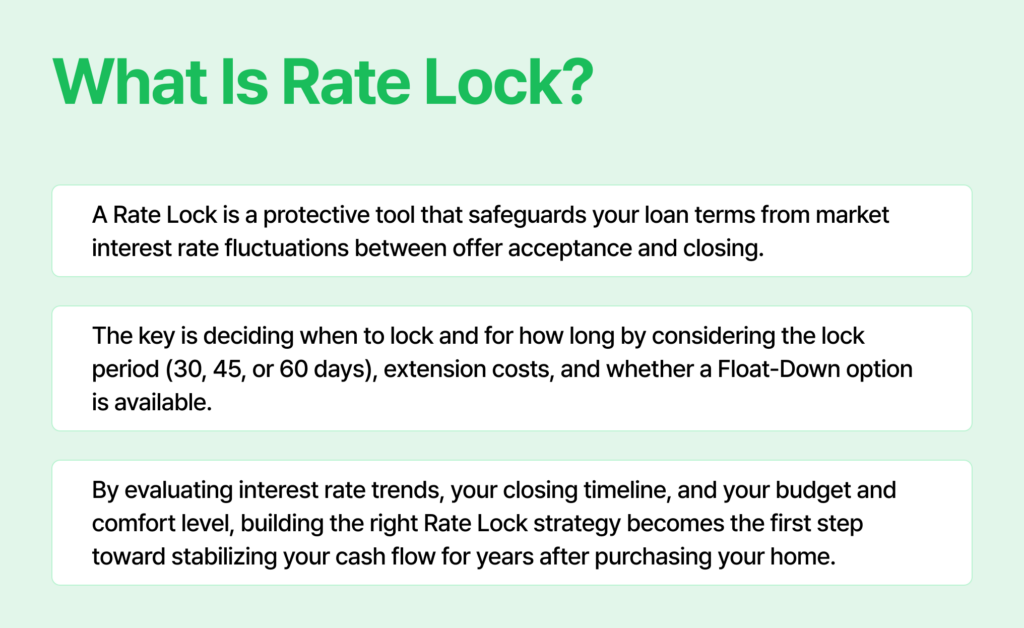 What Is Rate Lock?

A Rate Lock is a protective tool that safeguards your loan terms from market interest rate fluctuations between offer acceptance and closing.

The key is deciding when to lock and for how long by considering the lock period (30, 45, or 60 days), extension costs, and whether a Float-Down option is available.

By evaluating interest rate trends, your closing timeline, and your budget and comfort level, building the right Rate Lock strategy becomes the first step toward stabilizing your cash flow for years after purchasing your home.